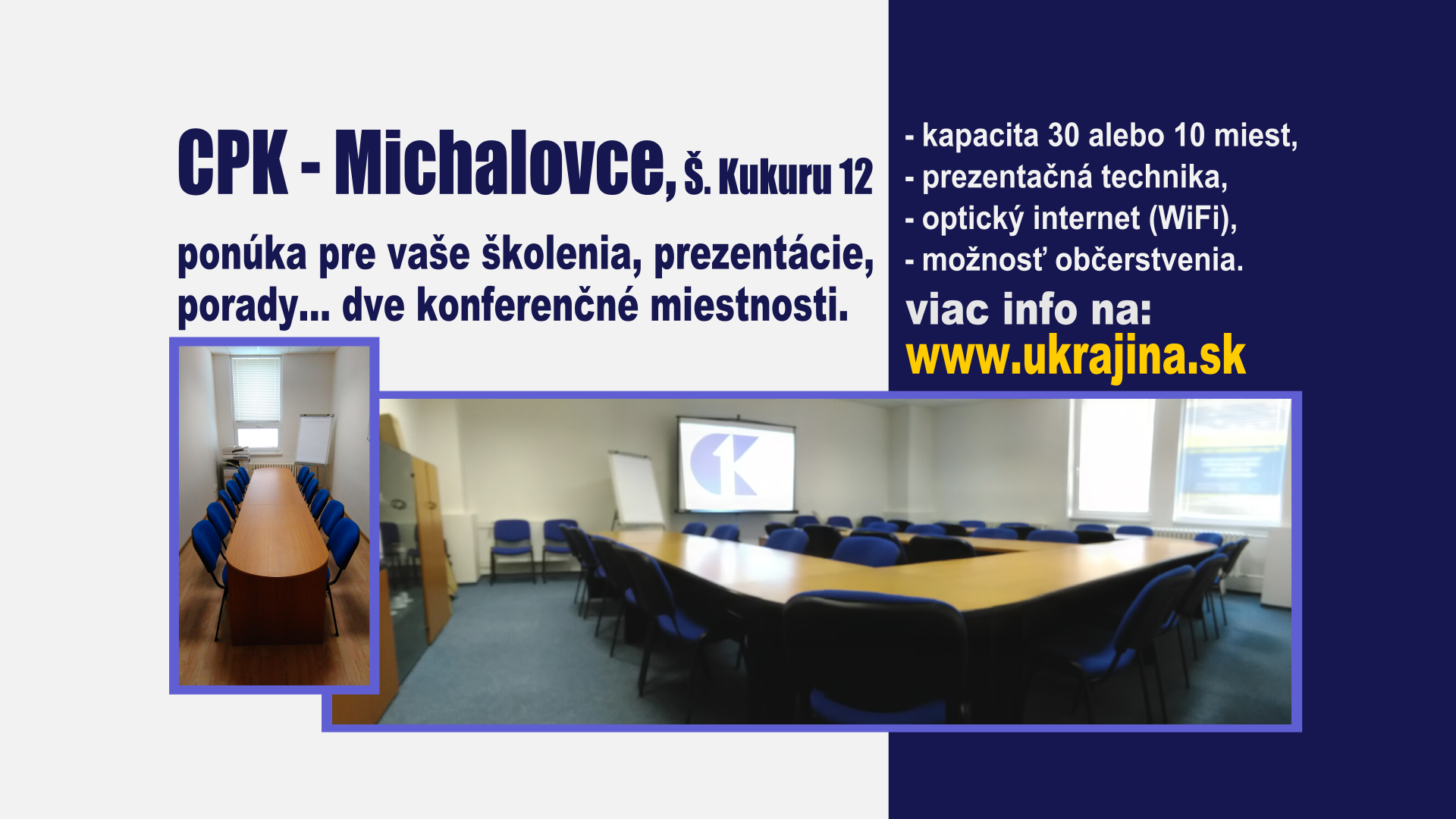 CPK - Michalovce, Š. Kukuru 12

ponúka pre vaše školenia, prezentácie, porady... dve konferenčné miestnosti.

- kapacita 30 alebo 10 miest,
- prezentačná technika,
- optický internet (WiFi),
- možnosť občerstvenia.

viac info na:
www.ukrajina.sk